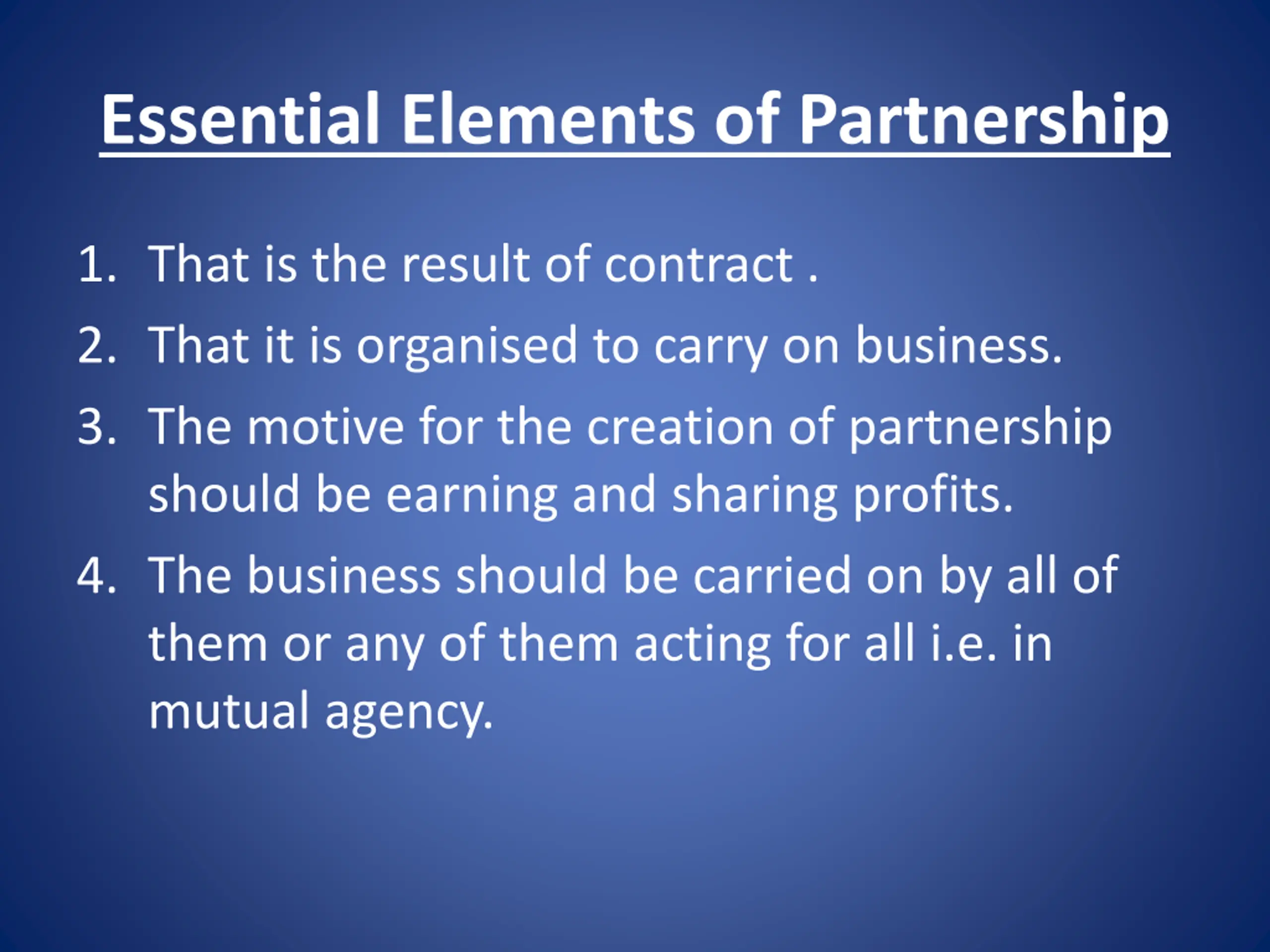 Essential Elements of Partnership

1. That is the result of contract .
2. That it is organised to carry on business.
3. The motive for the creation of partnership should be earning and sharing profits.
4. The business should be carried on by all of them or any of them acting for all i.e. in mutual agency.